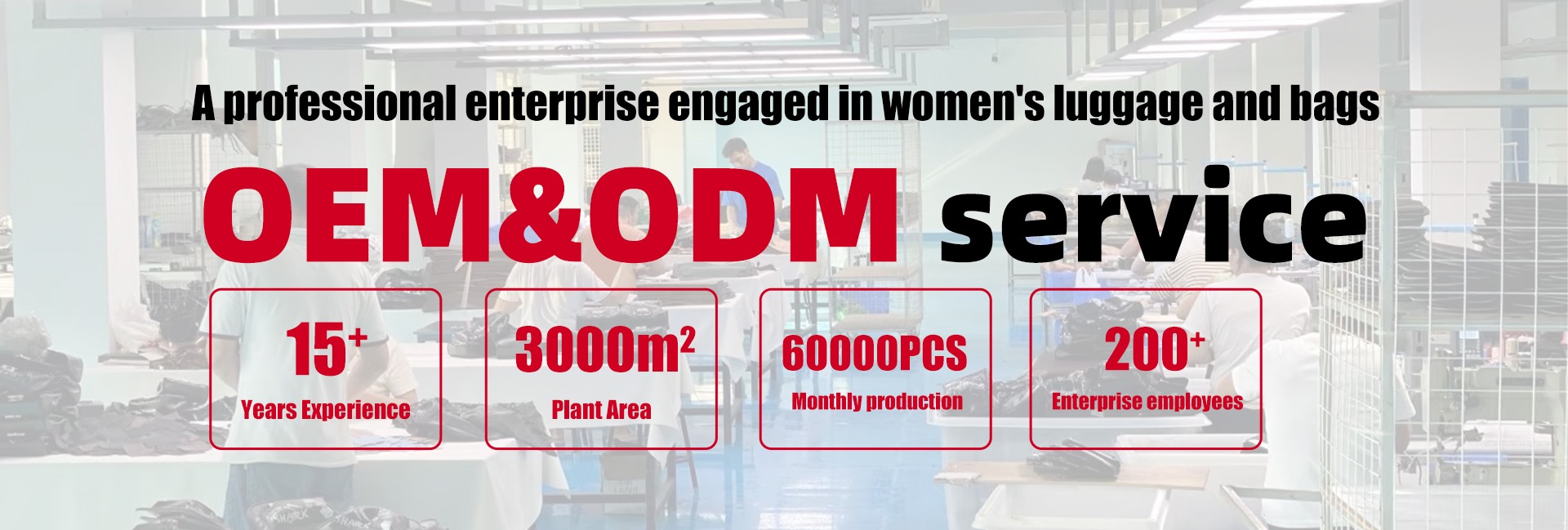 A professional enterprise engaged in women's luggage and bags

OEM&ODM service

$15^+$
Years Experience

$3000m^2$
Plant Area

60000PCS
Monthly production

$200^+$
Enterprise employees